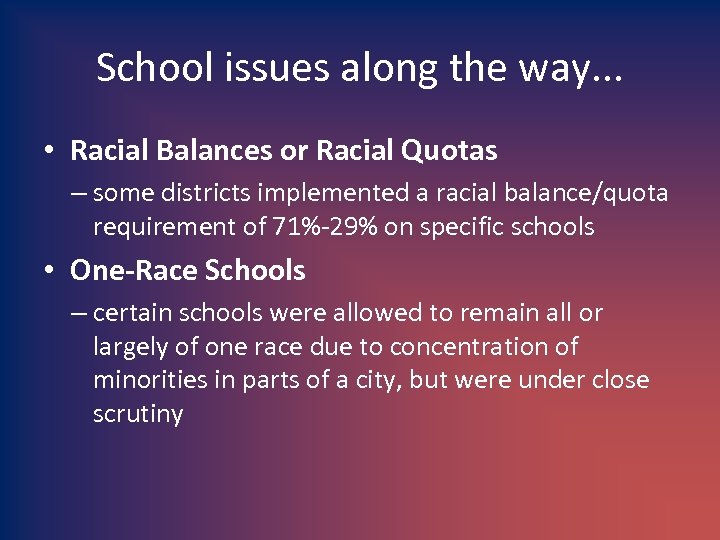 School issues along the way…

• Racial Balances or Racial Quotas
– some districts implemented a racial balance/quota requirement of 71%-29% on specific schools

• One-Race Schools
– certain schools were allowed to remain all or largely of one race due to concentration of minorities in parts of a city, but were under close scrutiny